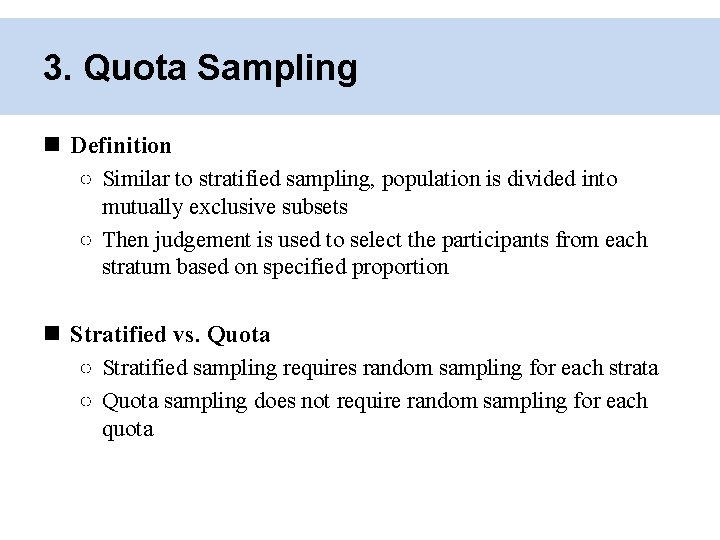 3. Quota Sampling

■ Definition

○ Similar to stratified sampling, population is divided into mutually exclusive subsets

○ Then judgement is used to select the participants from each stratum based on specified proportion

■ Stratified vs. Quota

○ Stratified sampling requires random sampling for each strata

○ Quota sampling does not require random sampling for each quota